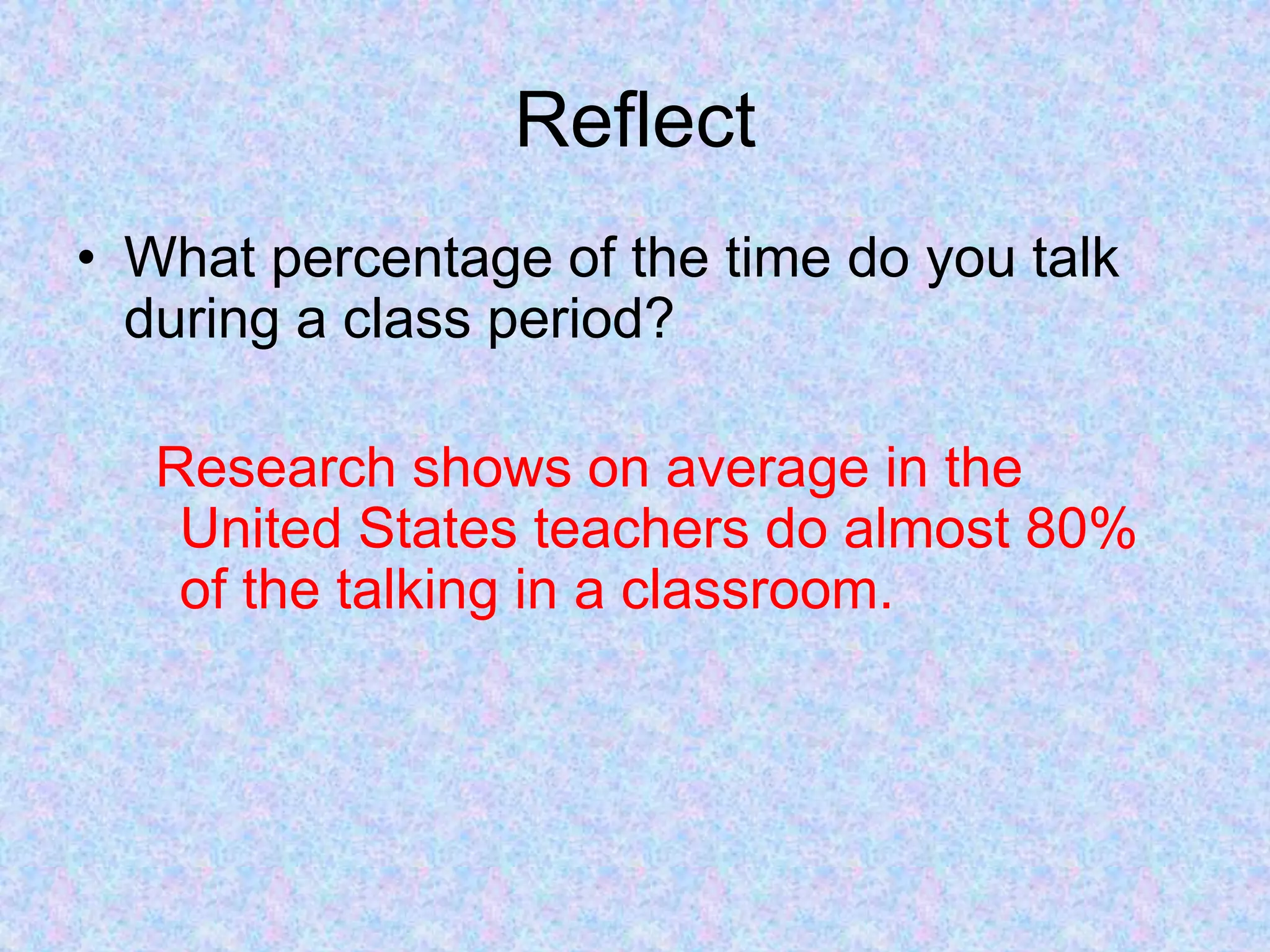 Reflect

• What percentage of the time do you talk during a class period?

Research shows on average in the United States teachers do almost 80% of the talking in a classroom.